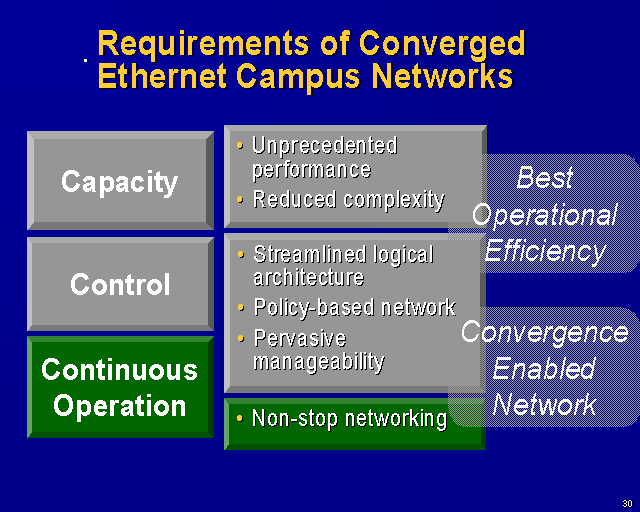 Requirements of Converged Ethernet Campus Networks

Capacity

• Unprecedented performance
• Reduced complexity

Control

• Streamlined logical architecture
• Policy-based network
• Pervasive manageability

Continuous Operation

• Non-stop networking

Best Operational Efficiency

Convergence Enabled Network

30